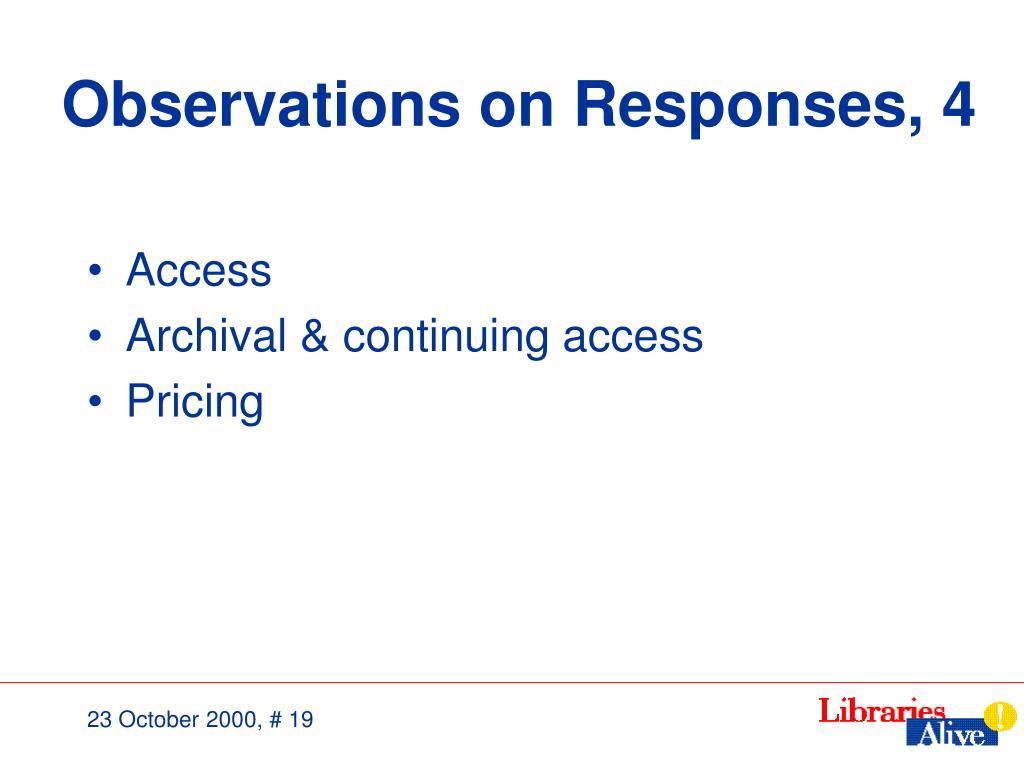 Observations on Responses, 4

• Access
• Archival & continuing access
• Pricing

23 October 2000, # 19

Libraries Alive !